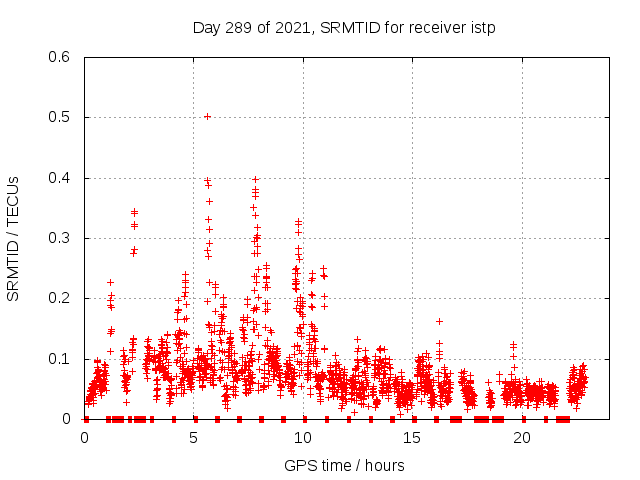 Day 289 of 2021, SRMTID for receiver istp

SRMTID / TECUs

0.6
0.5
0.4
0.3
0.2
0.1
0

0
5
10
15
20

GPS time / hours